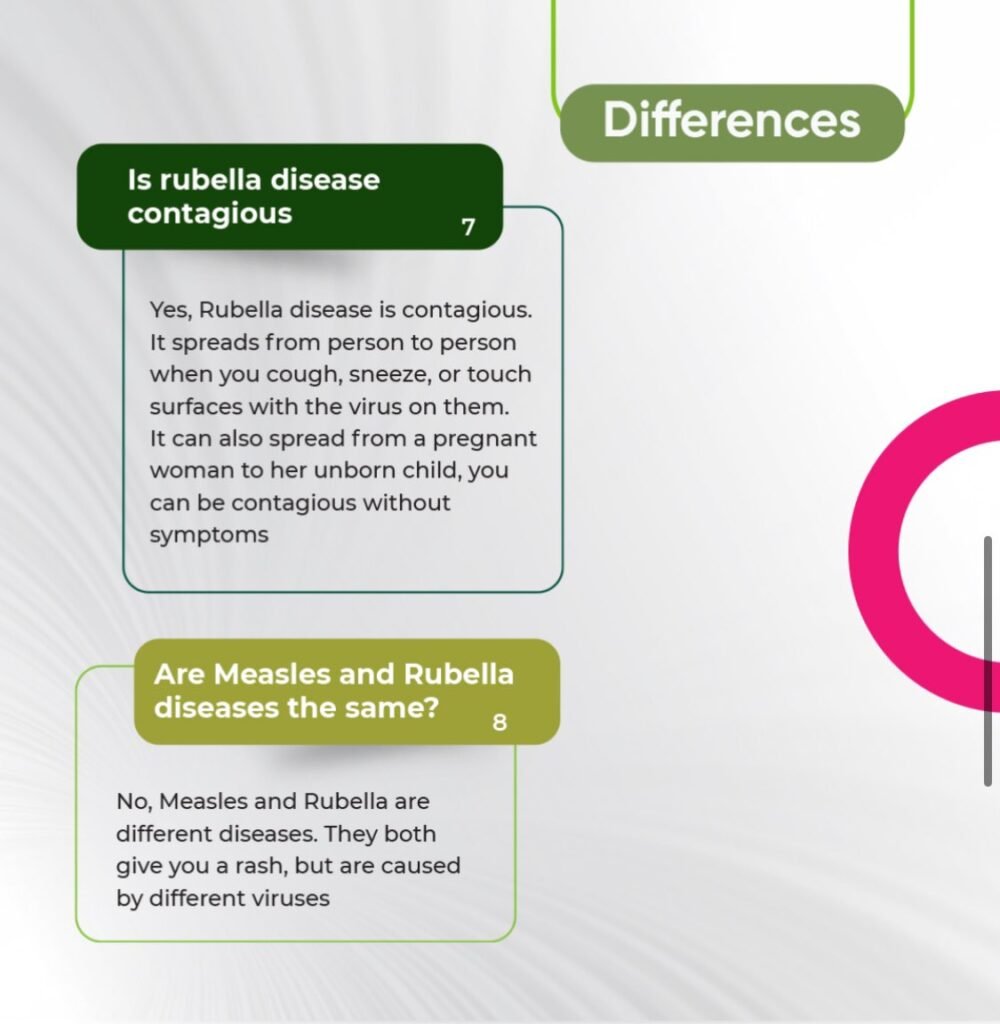 Differences

Is rubella disease contagious
7

Yes, Rubella disease is contagious. It spreads from person to person when you cough, sneeze, or touch surfaces with the virus on them. It can also spread from a pregnant woman to her unborn child, you can be contagious without symptoms

Are Measles and Rubella diseases the same?
8

No, Measles and Rubella are different diseases. They both give you a rash, but are caused by different viruses